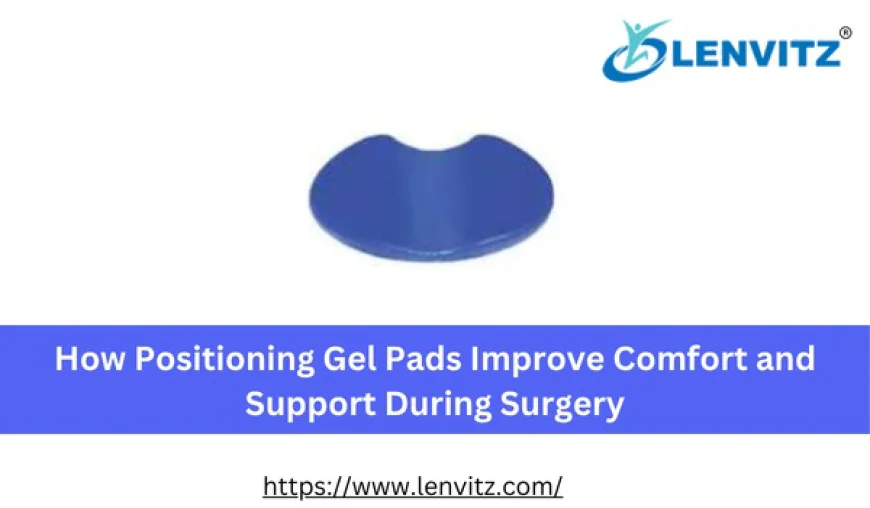 LENVITZ®

How Positioning Gel Pads Improve Comfort and Support During Surgery

https://www.lenvitz.com/